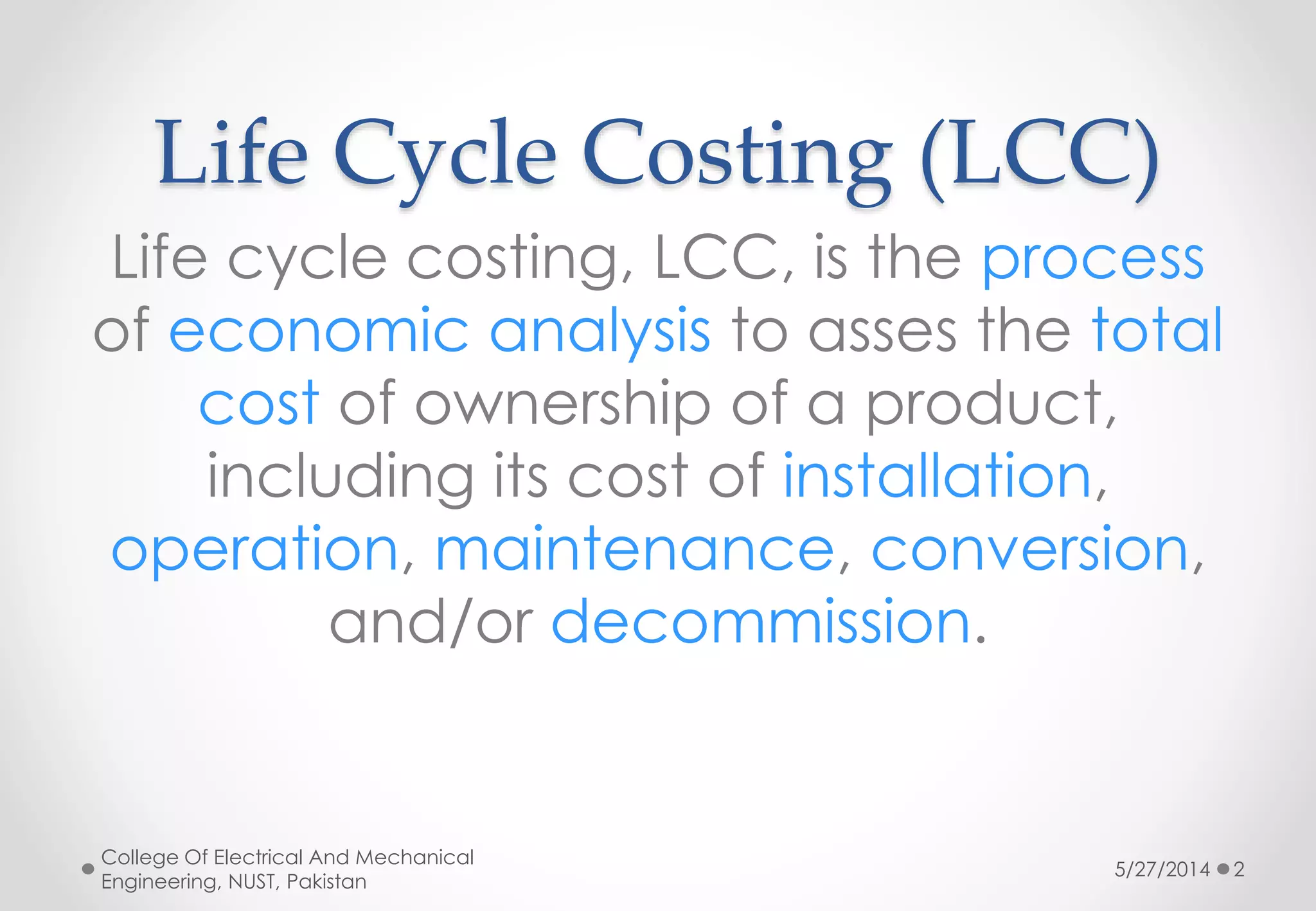 Life Cycle Costing (LCC)

Life cycle costing, LCC, is the process of economic analysis to asses the total cost of ownership of a product, including its cost of installation, operation, maintenance, conversion, and/or decommission.

College Of Electrical And Mechanical Engineering, NUST, Pakistan

5/27/2014 2